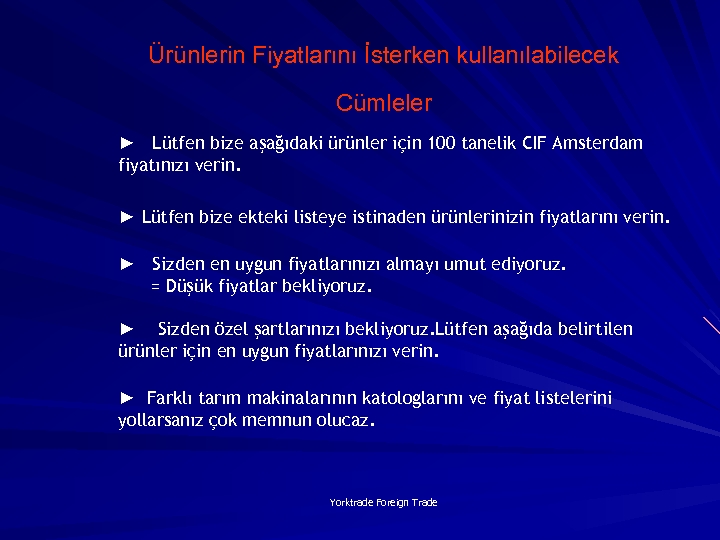 Ürünlerin Fiyatlarını İsterken kullanılabilecek

Cümleler

► Lütfen bize aşağıdaki ürünler için 100 tanelik CIF Amsterdam fiyatınızı verin.

► Lütfen bize ekteki listeye istinaden ürünlerinizin fiyatlarını verin.

► Sizden en uygun fiyatlarınızı almayı umut ediyoruz.
= Düşük fiyatlar bekliyoruz.

► Sizden özel şartlarınızı bekliyoruz.Lütfen aşağıda belirtilen ürünler için en uygun fiyatlarınızı verin.

► Farklı tarım makinalarının katologlarını ve fiyat listelerini yollarsanız çok memnun olucaz.

Yorktrade Foreign Trade